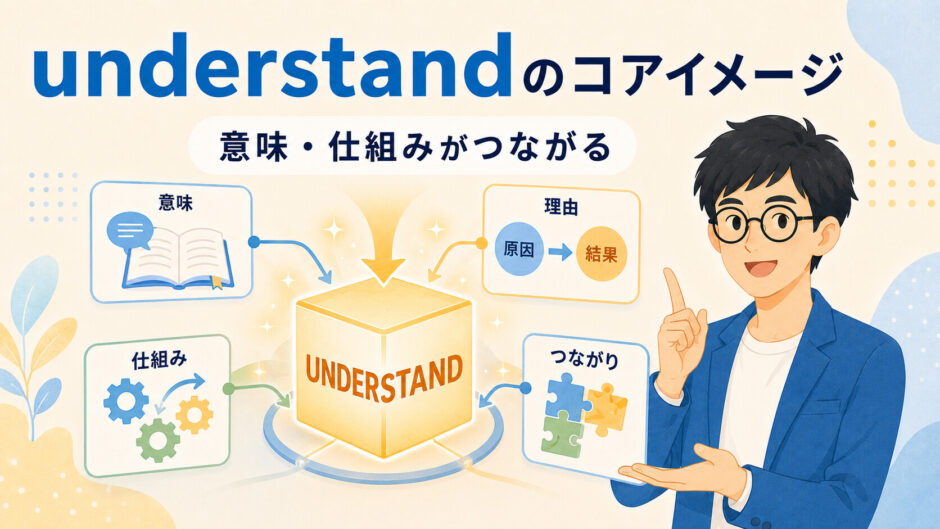 understandのコアイメージ

意味・仕組みがつながる

意味

理由

原因

結果

仕組み

UNDERSTAND

つながり